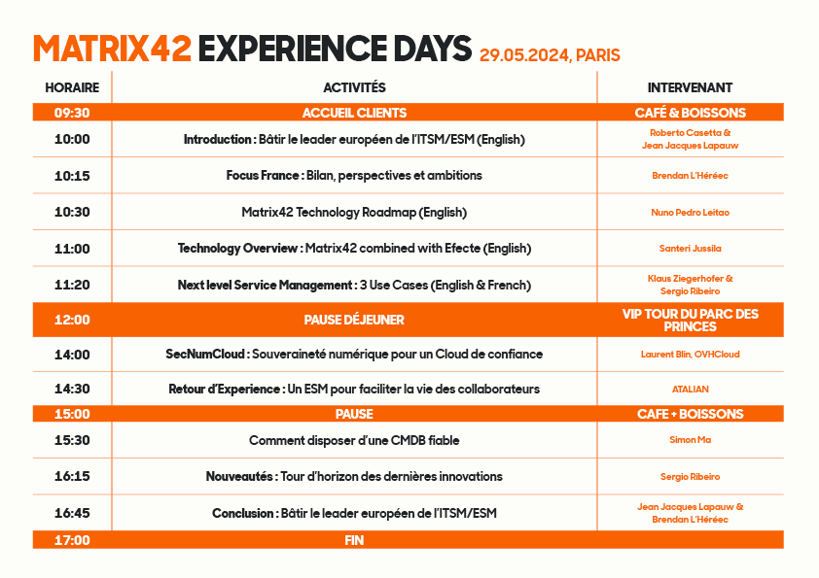 MATRIX42 EXPERIENCE DAYS 29.05.2024, PARIS

| HORAIRE | ACTIVITÉS | INTERVENANT |
|---|---|---|
| 09:30 | ACCUEIL CLIENTS | CAFÉ & BOISSONS |
| 10:00 | Introduction : Bâtir le leader européen de l'ITSM/ESM (English) | Roberto Casetta & Jean Jacques Lapauw |
| 10:15 | Focus France : Bilan, perspectives et ambitions | Brendan L'Héréec |
| 10:30 | Matrix42 Technology Roadmap (English) | Nuno Pedro Leitao |
| 11:00 | Technology Overview : Matrix42 combined with Efecte (English) | Santeri Jussila |
| 11:20 | Next level Service Management : 3 Use Cases (English & French) | Klaus Ziegerhofer & Sergio Ribeiro |
| 12:00 | PAUSE DÉJEUNER | VIP TOUR DU PARC DES PRINCES |
| 14:00 | SecNumCloud : Souveraineté numérique pour un Cloud de confiance | Laurent Blin, OVHCloud |
| 14:30 | Retour d'Experience : Un ESM pour faciliter la vie des collaborateurs | ATALIAN |
| 15:00 | PAUSE | CAFE + BOISSONS |
| 15:30 | Comment disposer d'une CMDB fiable | Simon Ma |
| 16:15 | Nouveautés : Tour d'horizon des dernières innovations | Sergio Ribeiro |
| 16:45 | Conclusion : Bâtir le leader européen de l'ITSM/ESM | Jean Jacques Lapauw & Brendan L'Héréec |
| 17:00 | FIN | |